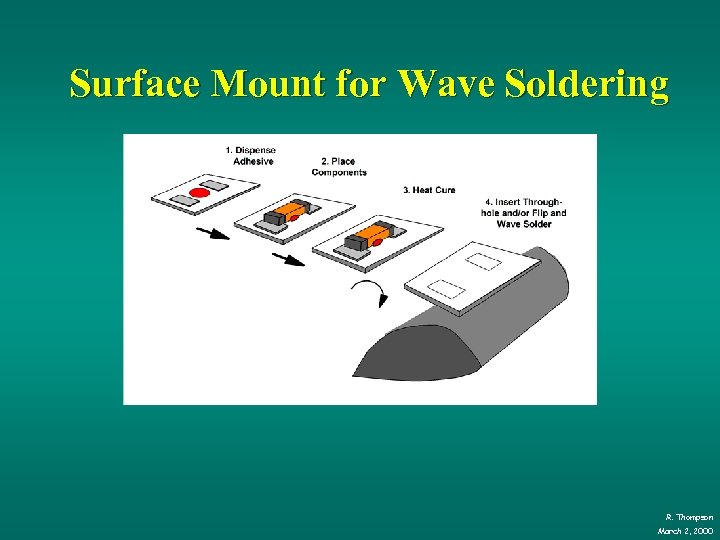 Surface Mount for Wave Soldering

1. Dispense Adhesive

2. Place Components

3. Heat Cure

4. Insert Through-hole and/or Flip and Wave Solder

R. Thompson
March 2, 2000